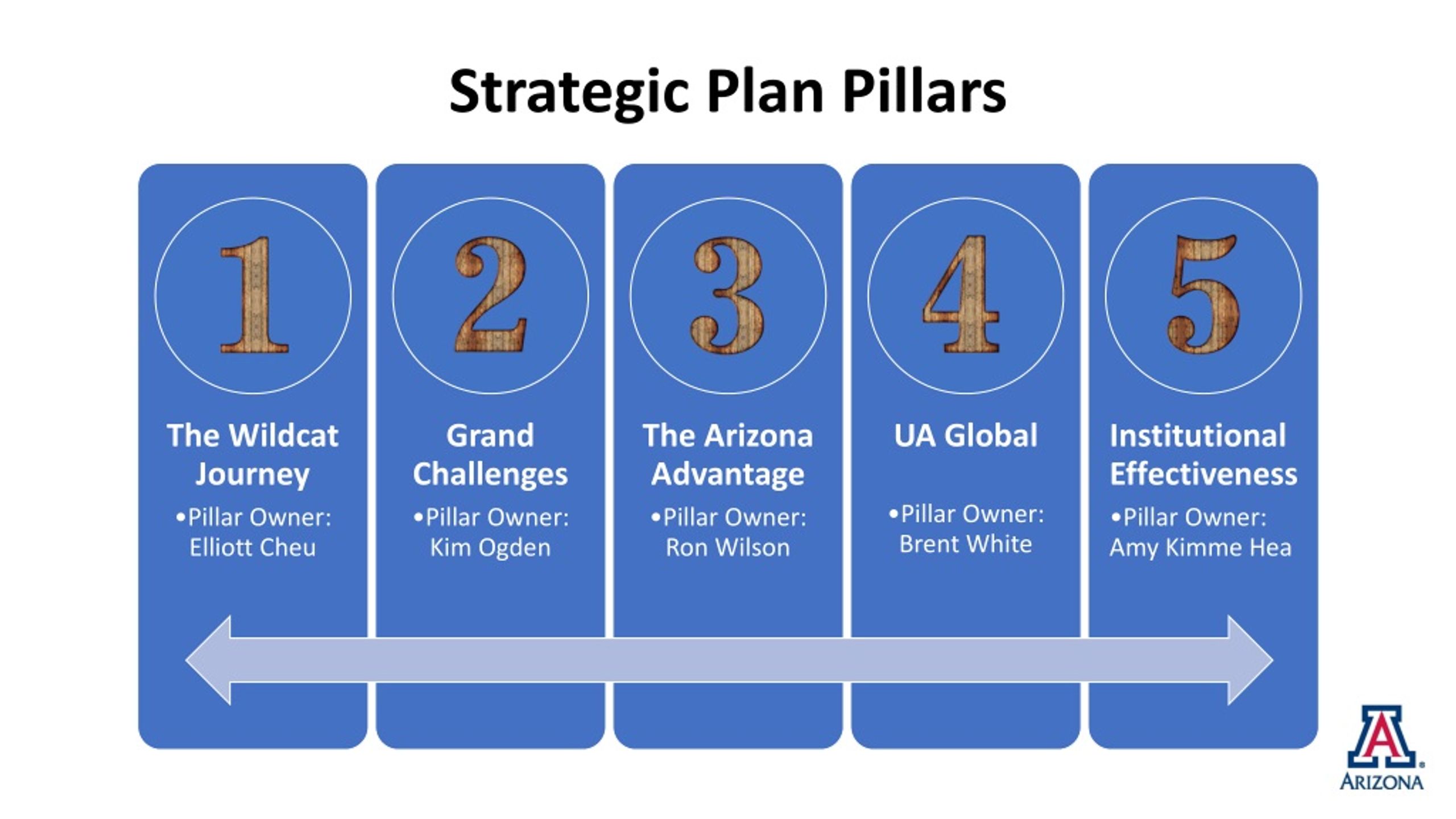 Strategic Plan Pillars

1

The Wildcat Journey

•Pillar Owner: Elliott Cheu

2

Grand Challenges

•Pillar Owner: Kim Ogden

3

The Arizona Advantage

•Pillar Owner: Ron Wilson

4

UA Global

•Pillar Owner: Brent White

5

Institutional Effectiveness

•Pillar Owner: Amy Kimme Hea

A ARIZONA